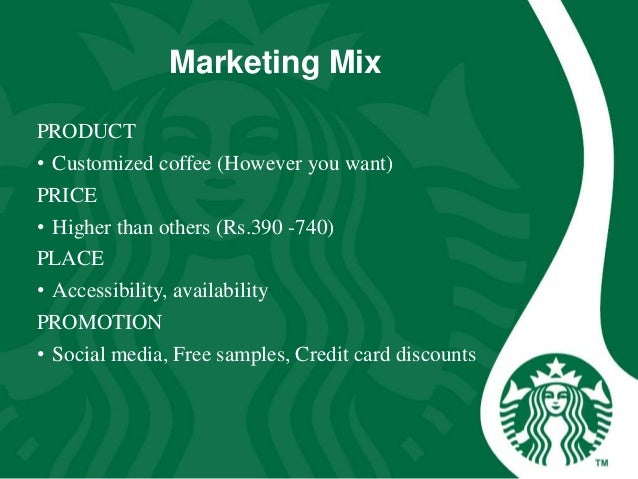 Marketing Mix

PRODUCT

• Customized coffee (However you want)

PRICE

• Higher than others (Rs.390 -740)

PLACE

• Accessibility, availability

PROMOTION

• Social media, Free samples, Credit card discounts

TM